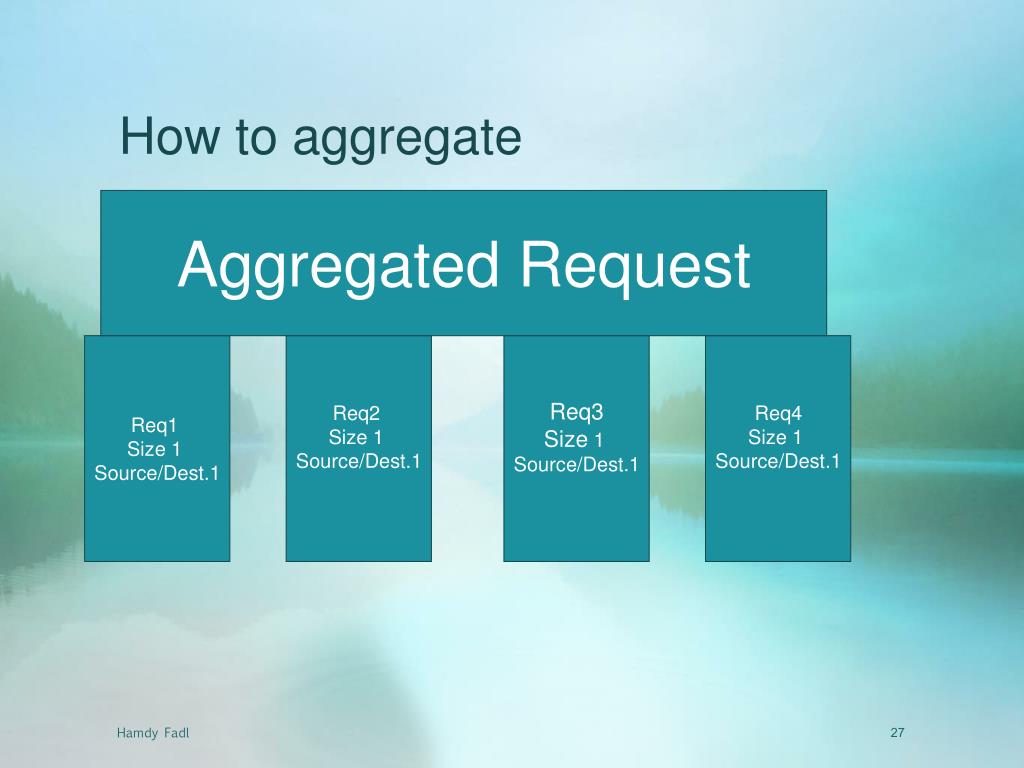 How to aggregate

Aggregated Request

Req1
Size 1
Source/Dest.1

Req2
Size 1
Source/Dest.1

Req3
Size 1
Source/Dest.1

Req4
Size 1
Source/Dest.1

Hamdy Fadl

27